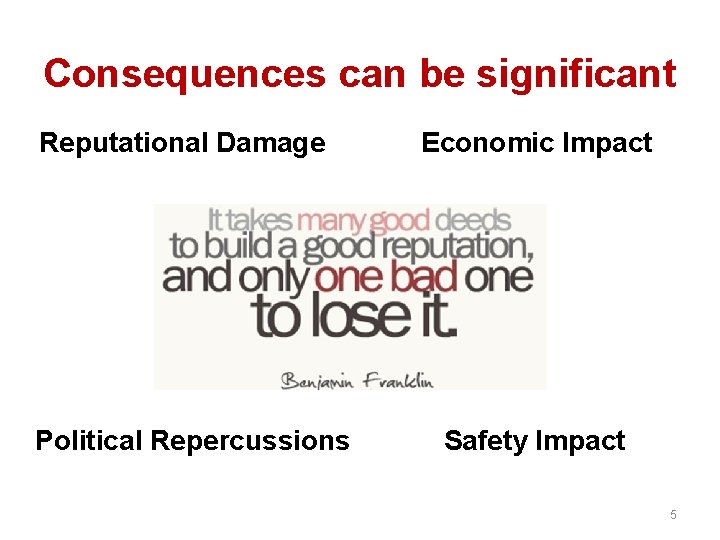 Consequences can be significant

Reputational Damage

Economic Impact

It takes many good deeds to build a good reputation, and only one bad one to lose it.

Benjamin Franklin

Political Repercussions

Safety Impact

5